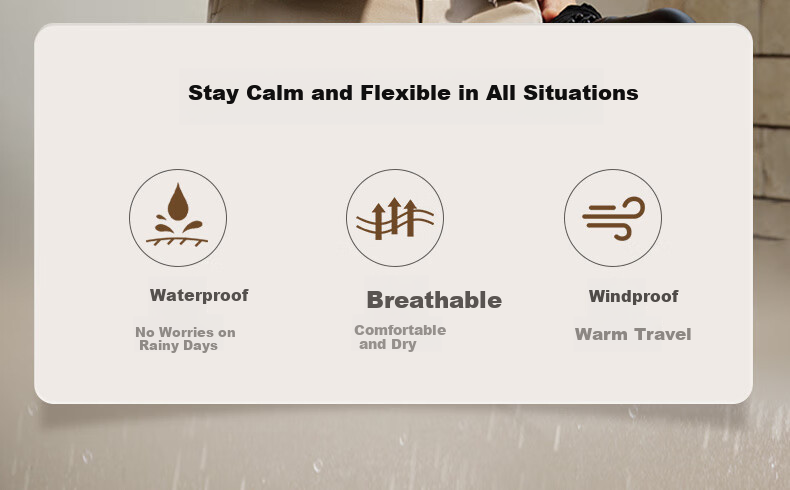 Stay Calm and Flexible in All Situations

Waterproof

No Worries on Rainy Days

Breathable

Comfortable and Dry

Windproof

Warm Travel